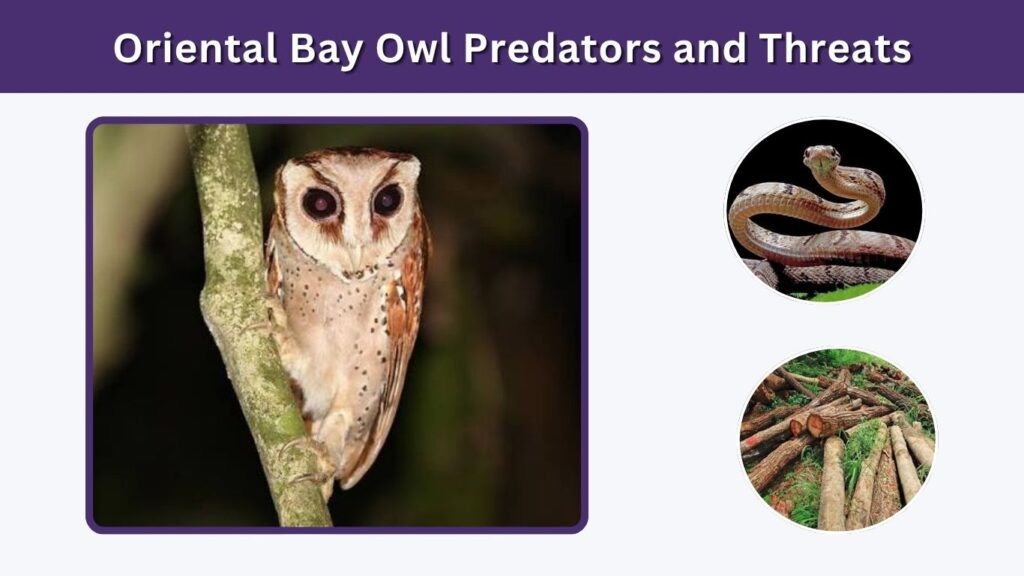 Oriental Bay Owl Predators and Threats